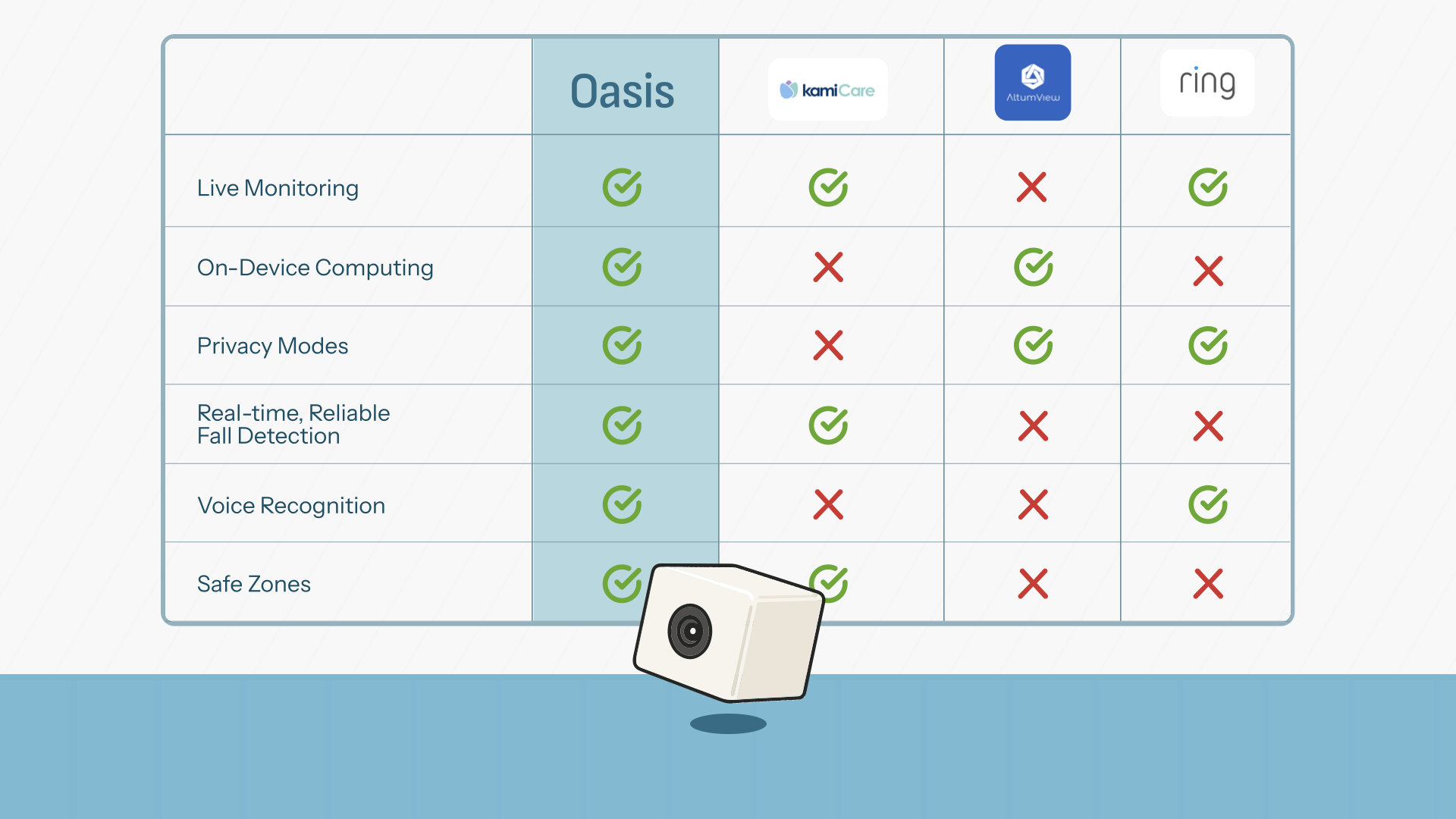 |  | Oasis | kamiCare | AltumView | ring |
|---|---|---|---|---|
| Live Monitoring | ✓ | ✓ | ✗ | ✓ |
| On-Device Computing | ✓ | ✗ | ✓ | ✗ |
| Privacy Modes | ✓ | ✗ | ✓ | ✓ |
| Real-time, Reliable Fall Detection | ✓ | ✓ | ✗ | ✗ |
| Voice Recognition | ✓ | ✗ | ✗ | ✓ |
| Safe Zones | ✓ | ✓ | ✗ | ✗ |